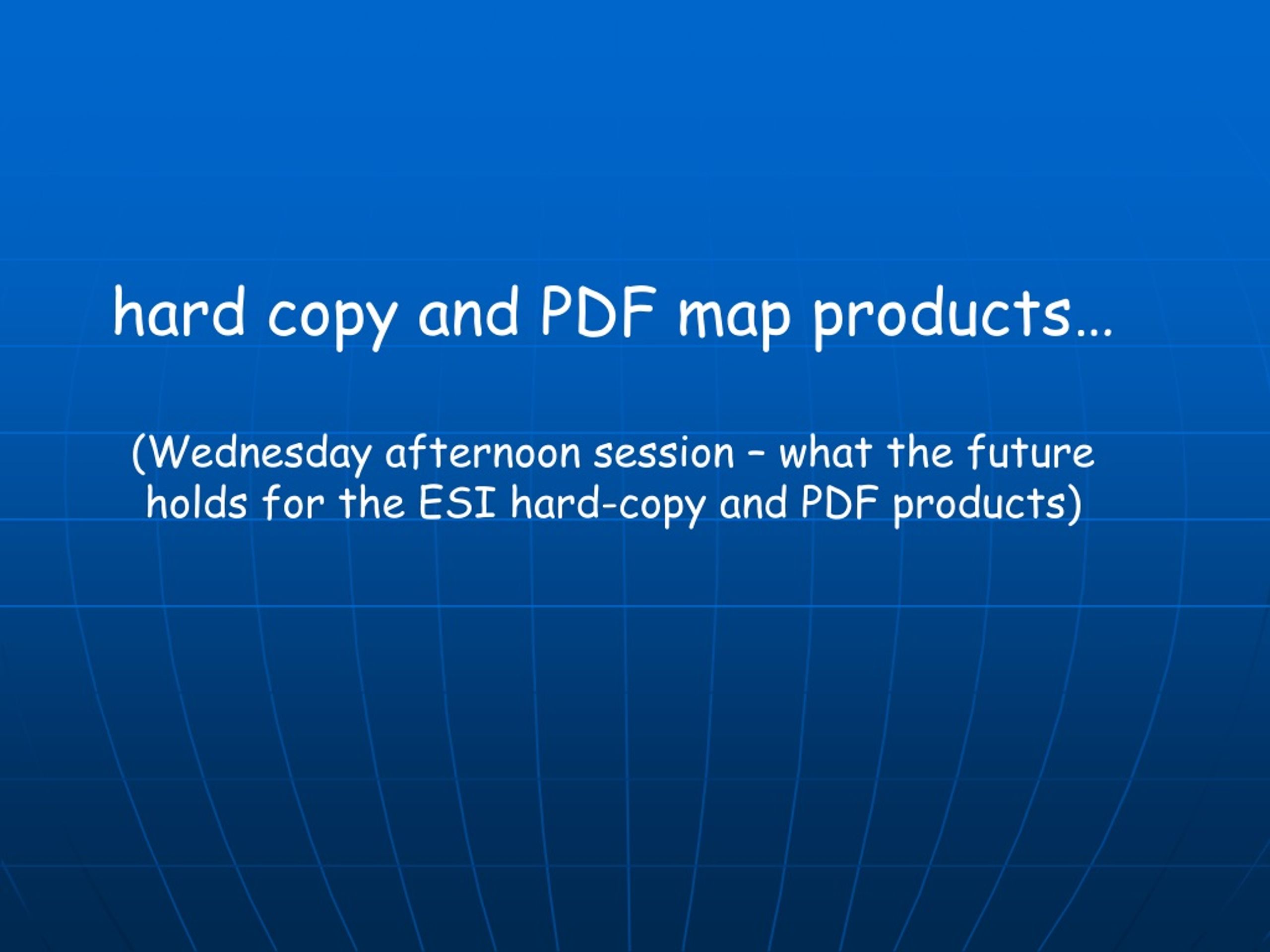 hard copy and PDF map products…

(Wednesday afternoon session – what the future holds for the ESI hard-copy and PDF products)